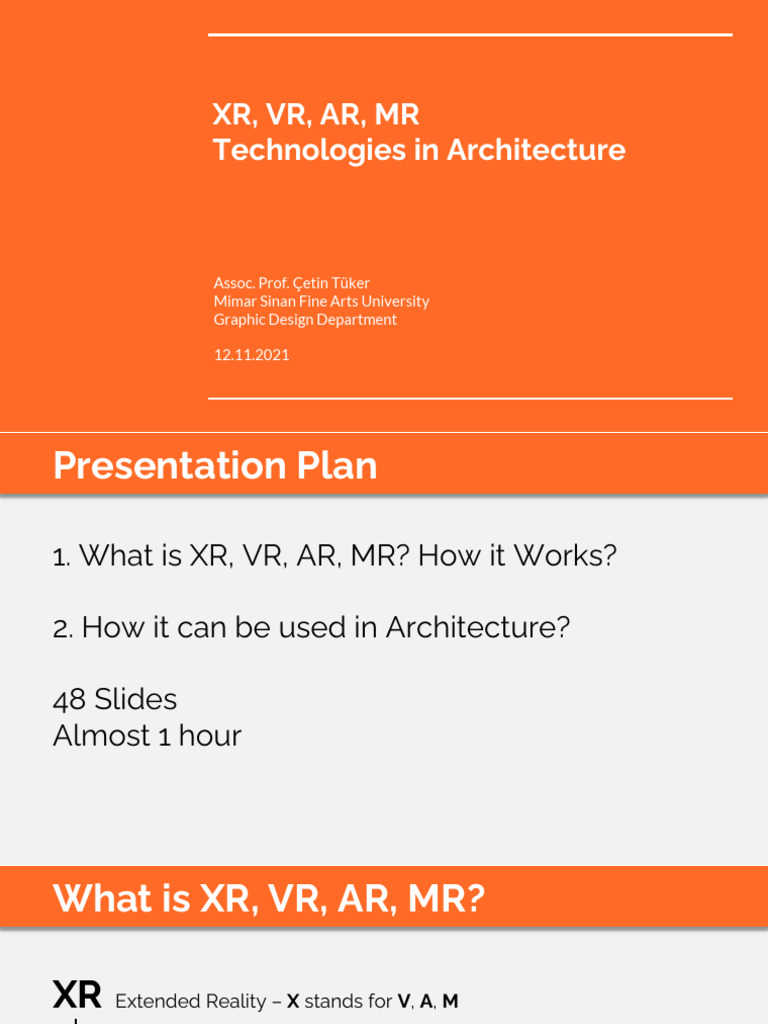 XR, VR, AR, MR
Technologies in Architecture

Assoc. Prof. Çetin Tüker
Mimar Sinan Fine Arts University
Graphic Design Department

12.11.2021

Presentation Plan

1. What is XR, VR, AR, MR? How it Works?

2. How it can be used in Architecture?

48 Slides
Almost 1 hour

What is XR, VR, AR, MR?

XR Extended Reality – X stands for V, A, M